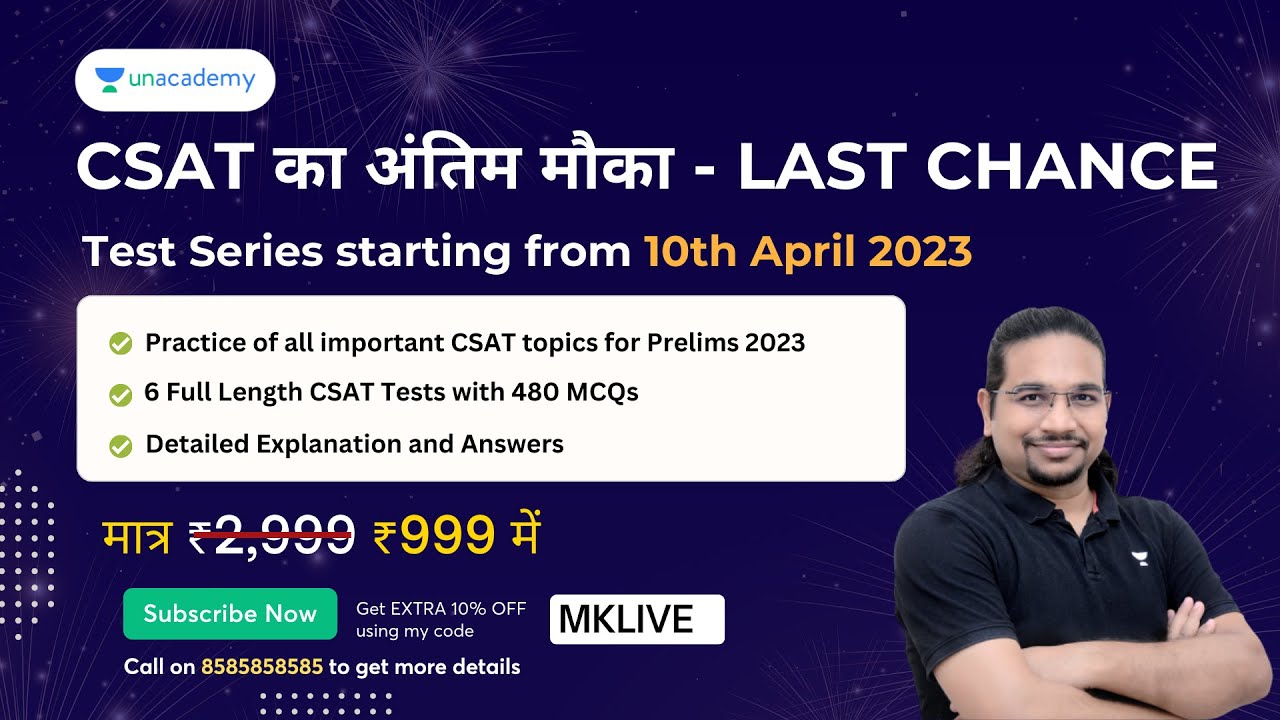 unacademy

CSAT का अंतिम मौका - LAST CHANCE

Test Series starting from 10th April 2023

Practice of all important CSAT topics for Prelims 2023

6 Full Length CSAT Tests with 480 MCQs

Detailed Explanation and Answers

मात्र ₹2,999 ₹999 में

Subscribe Now

Get EXTRA 10% OFF using my code

MKLIVE

Call on 8585858585 to get more details